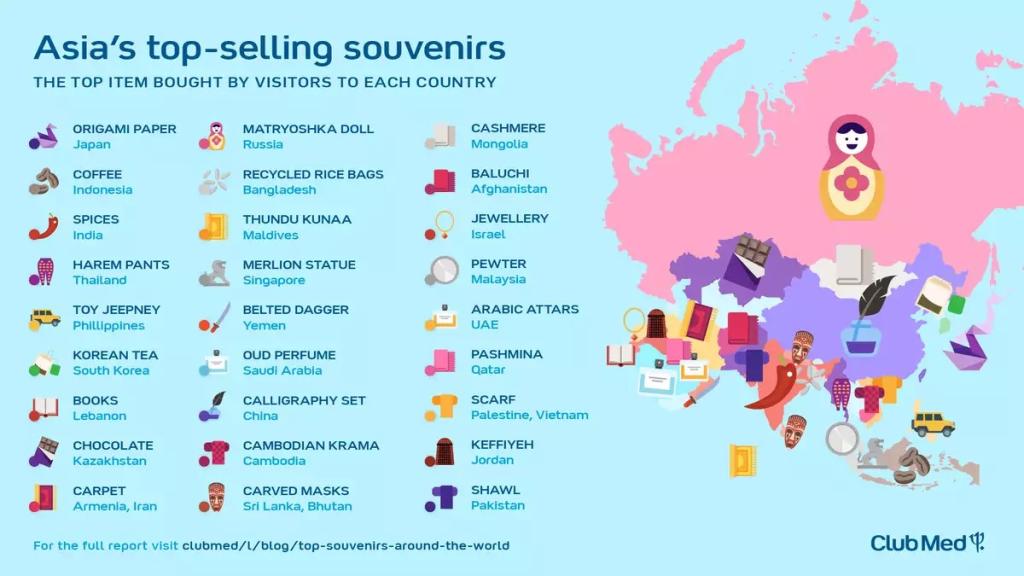 Asia's top-selling souvenirs

THE TOP ITEM BOUGHT BY VISITORS TO EACH COUNTRY

ORIGAMI PAPER
Japan

COFFEE
Indonesia

SPICES
India

HAREM PANTS
Thailand

TOY JEEPNEY
Phillippines

KOREAN TEA
South Korea

BOOKS
Lebanon

CHOCOLATE
Kazakhstan

CARPET
Armenia, Iran

MATRYOSHKA DOLL
Russia

RECYCLED RICE BAGS
Bangladesh

THUNDU KUNAA
Maldives

MERLION STATUE
Singapore

BELTED DAGGER
Yemen

OUD PERFUME
Saudi Arabia

CALLIGRAPHY SET
China

CAMBODIAN KRAMA
Cambodia

CARVED MASKS
Sri Lanka, Bhutan

CASHMERE
Mongolia

BALUCHI
Afghanistan

JEWELLERY
Israel

PEWTER
Malaysia

ARABIC ATTARS
UAE

PASHMINA
Qatar

SCARF
Palestine, Vietnam

KEFFIYEH
Jordan

SHAWL
Pakistan

For the full report visit clubmed/l/blog/top-souvenirs-around-the-world

Club Med